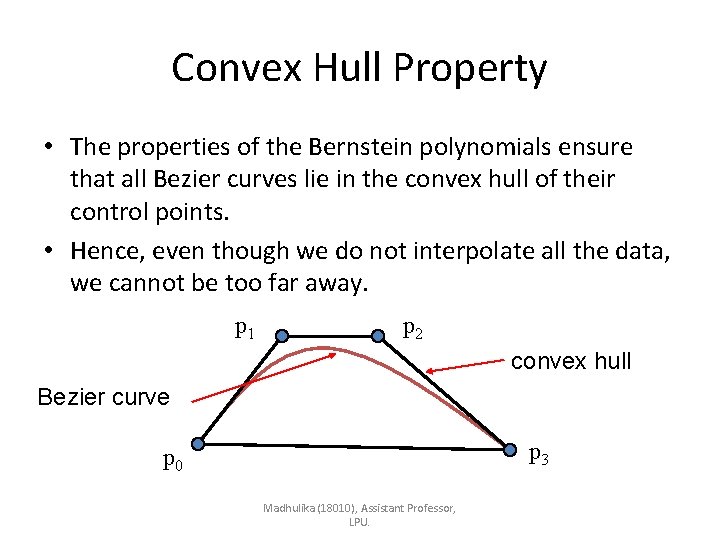 Convex Hull Property

• The properties of the Bernstein polynomials ensure that all Bezier curves lie in the convex hull of their control points.

• Hence, even though we do not interpolate all the data, we cannot be too far away.

$p_1$

$p_2$

convex hull

Bezier curve

$p_0$

$p_3$

Madhulika (18010), Assistant Professor, LPU.